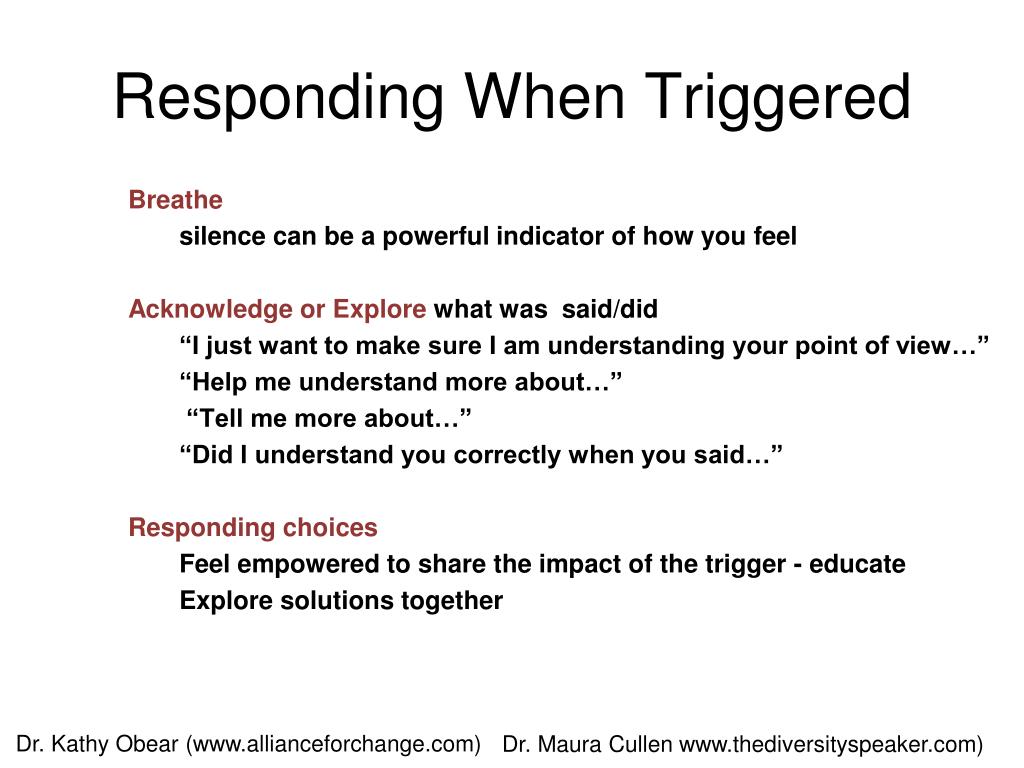 Responding When Triggered

Breathe
silence can be a powerful indicator of how you feel

Acknowledge or Explore what was said/did
“I just want to make sure I am understanding your point of view…”
“Help me understand more about…”
“Tell me more about…”
“Did I understand you correctly when you said…”

Responding choices
Feel empowered to share the impact of the trigger - educate
Explore solutions together

Dr. Kathy Obear (www.allianceforchange.com) Dr. Maura Cullen www.thediversityspeaker.com)